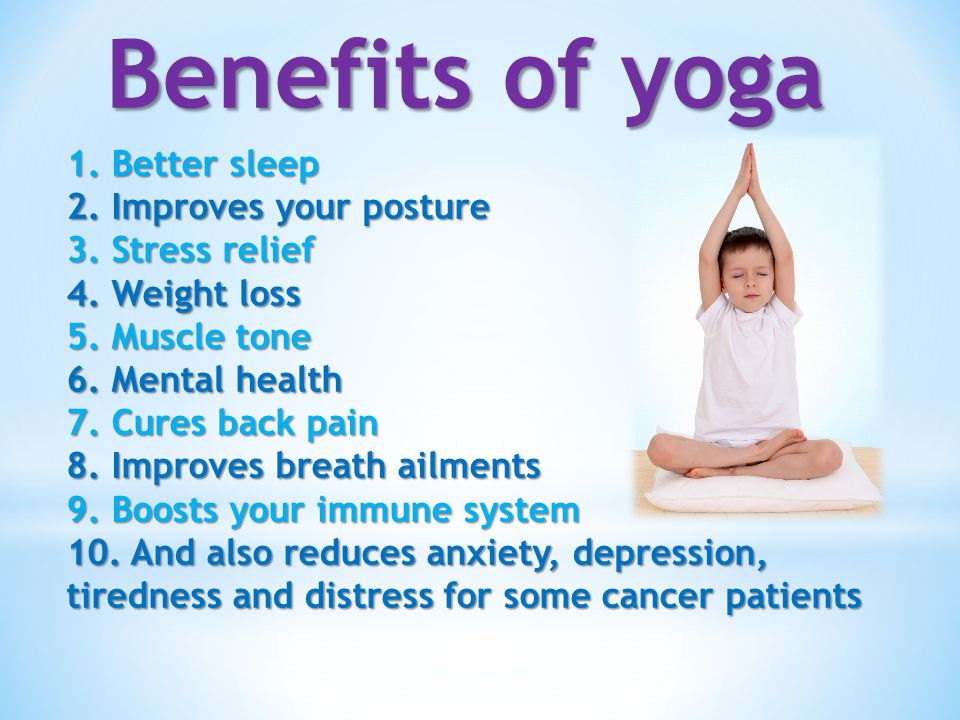 Benefits of yoga

1. Better sleep
2. Improves your posture
3. Stress relief
4. Weight loss
5. Muscle tone
6. Mental health
7. Cures back pain
8. Improves breath ailments
9. Boosts your immune system
10. And also reduces anxiety, depression, tiredness and distress for some cancer patients